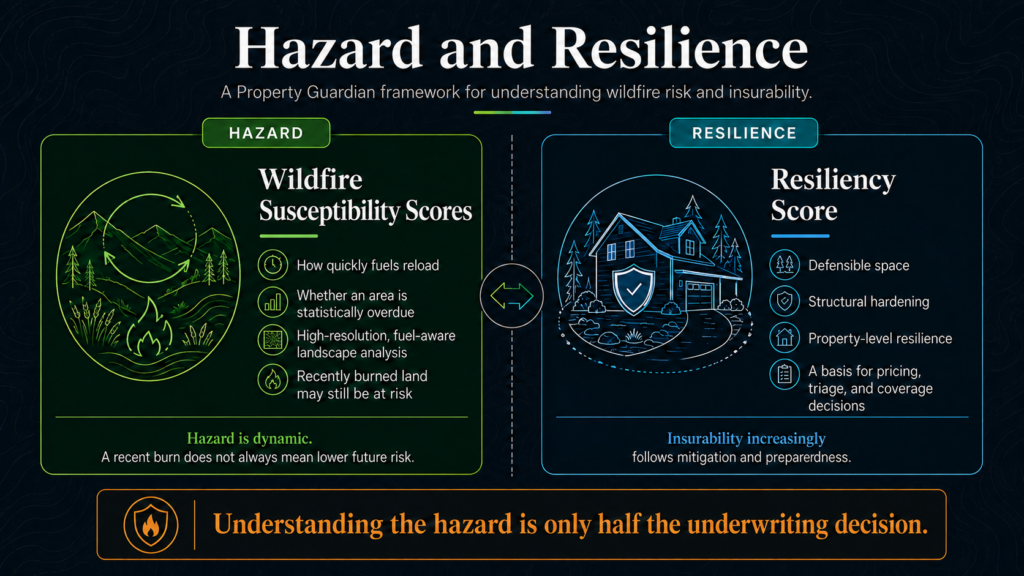 Hazard and Resilience

A Property Guardian framework for understanding wildfire risk and insurability.

HAZARD

Wildfire Susceptibility Scores

How quickly fuels reload

Whether an area is statistically overdue

High-resolution, fuel-aware landscape analysis

Recently burned land may still be at risk

Hazard is dynamic.
A recent burn does not always mean lower future risk.

RESILIENCE

Resiliency Score

Defensible space

Structural hardening

Property-level resilience

A basis for pricing, triage, and coverage decisions

Insurability increasingly follows mitigation and preparerdness.

Understanding the hazard is only half the underwriting decision.